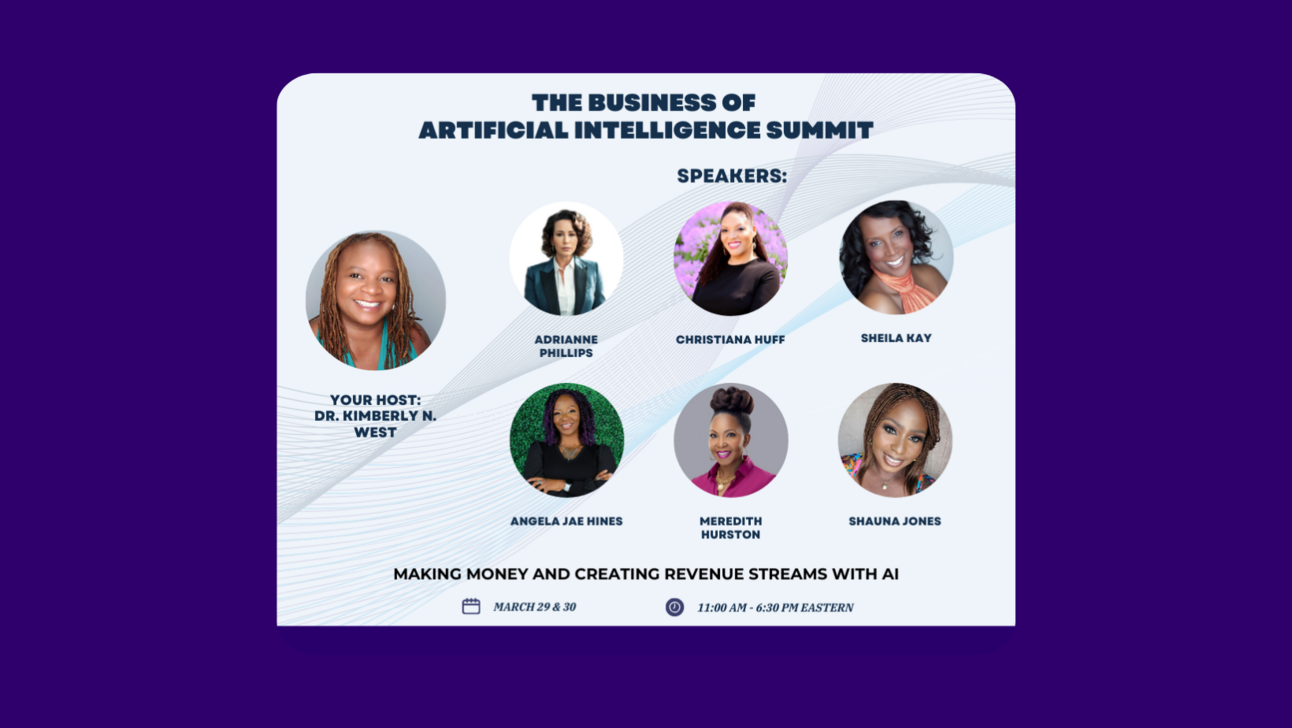 THE BUSINESS OF
ARTIFICIAL INTELLIGENCE SUMMIT

SPEAKERS:

YOUR HOST:
DR. KIMBERLY N. WEST

ADRIANNE PHILLIPS

CHRISTIANA HUFF

SHEILA KAY

ANGELA JAE HINES

MEREDITH HURSTON

SHAUNA JONES

MAKING MONEY AND CREATING REVENUE STREAMS WITH AI

MARCH 29 & 30

11:00 AM - 6:30 PM EASTERN